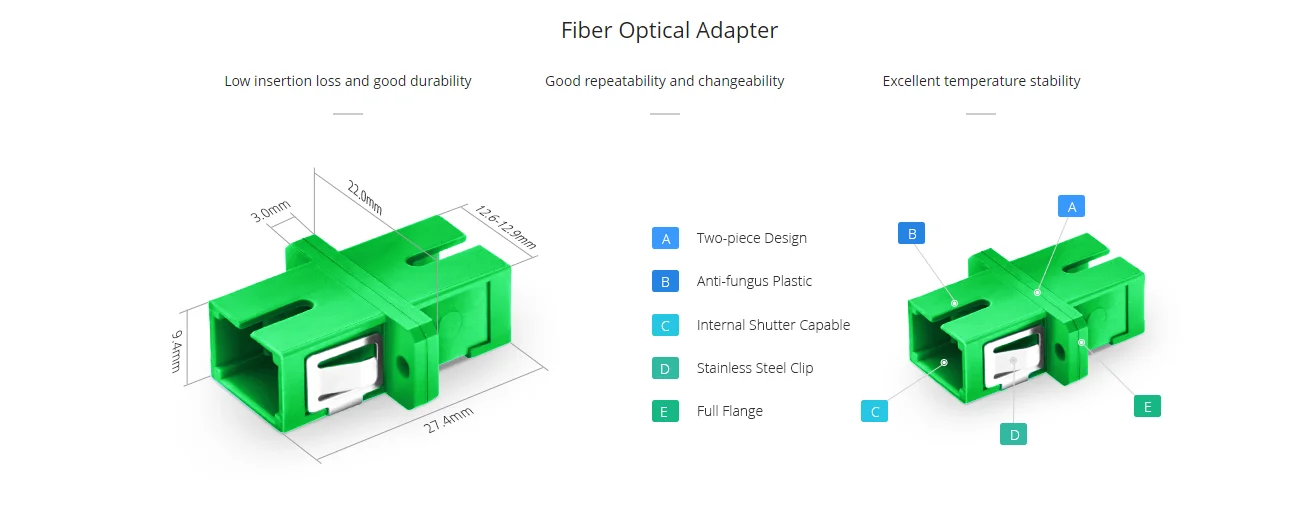 Fiber Optical Adapter

Low insertion loss and good durability

Good repeatability and changeability

Excellent temperature stability

3.0mm
22.0mm
12.6-12.9mm
9.4mm
27.4mm

A Two-piece Design
B Anti-fungus Plastic
C Internal Shutter Capable
D Stainless Steel Clip
E Full Flange

B
A
C
D
E